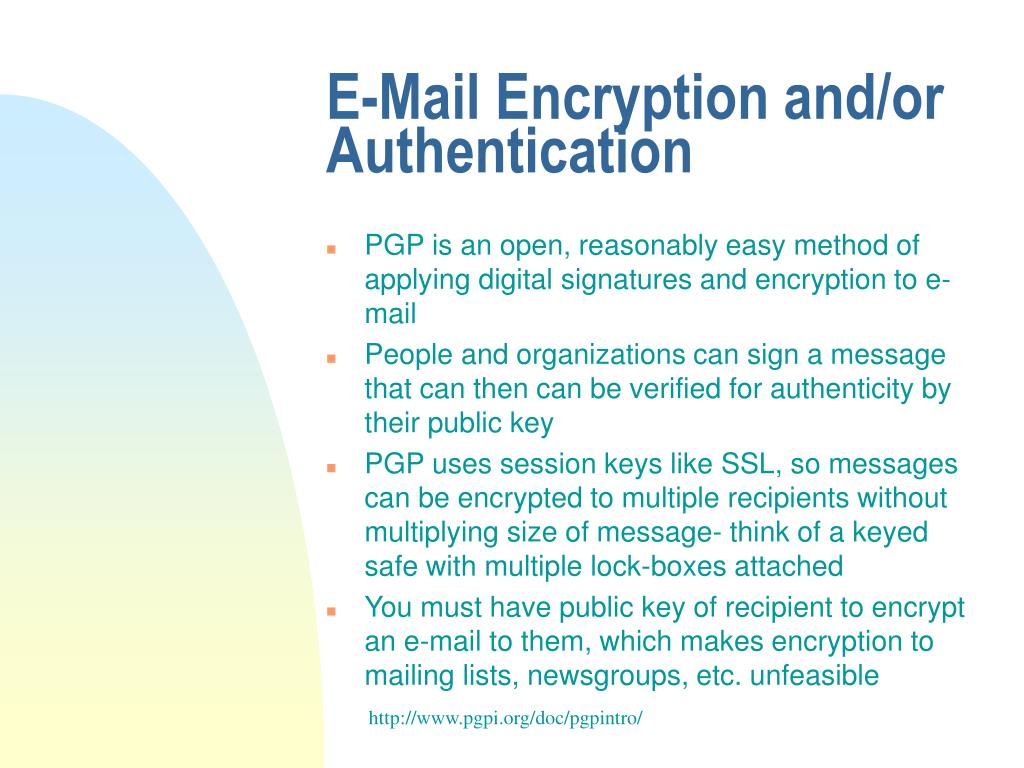 E-Mail Encryption and/or Authentication

PGP is an open, reasonably easy method of applying digital signatures and encryption to e-mail

People and organizations can sign a message that can then can be verified for authenticity by their public key

PGP uses session keys like SSL, so messages can be encrypted to multiple recipients without multiplying size of message- think of a keyed safe with multiple lock-boxes attached

You must have public key of recipient to encrypt an e-mail to them, which makes encryption to mailing lists, newsgroups, etc. unfeasible

http://www.pgpi.org/doc/pgpintro/